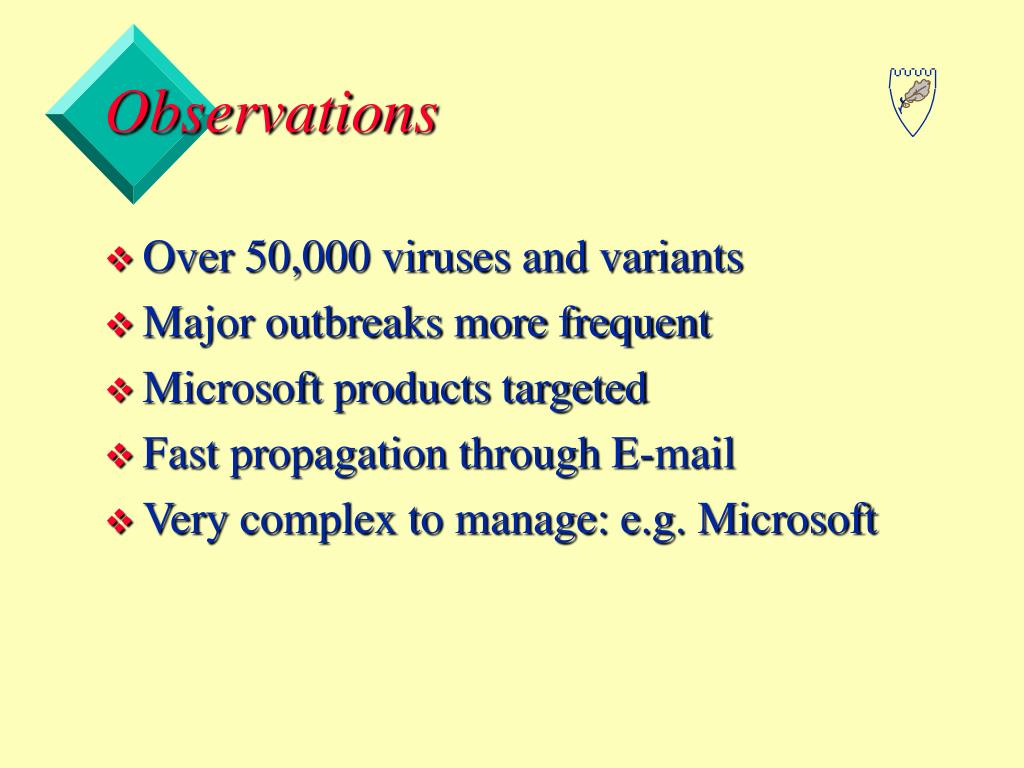 Observations

❖ Over 50,000 viruses and variants
❖ Major outbreaks more frequent
❖ Microsoft products targeted
❖ Fast propagation through E-mail
❖ Very complex to manage: e.g. Microsoft